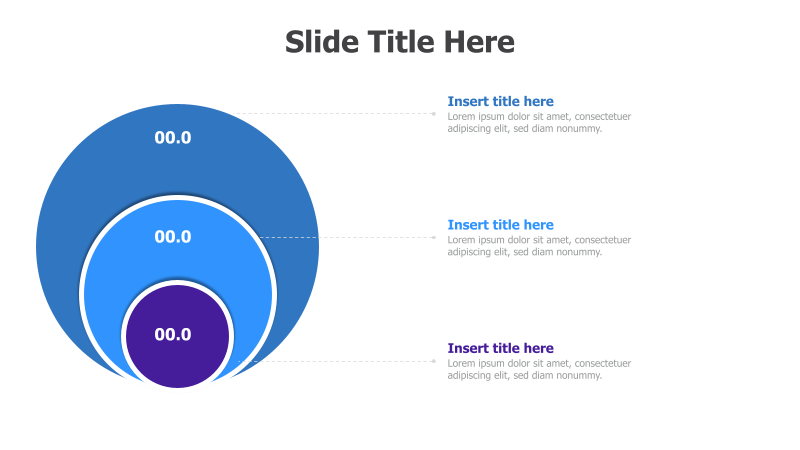 Slide Title Here

00.0

00.0

00.0

Insert title here
Lorem ipsum dolor sit amet, consectetuer adipiscing elit, sed diam nonummy.

Insert title here
Lorem ipsum dolor sit amet, consectetuer adipiscing elit, sed diam nonummy.

Insert title here
Lorem ipsum dolor sit amet, consectetuer adipiscing elit, sed diam nonummy.